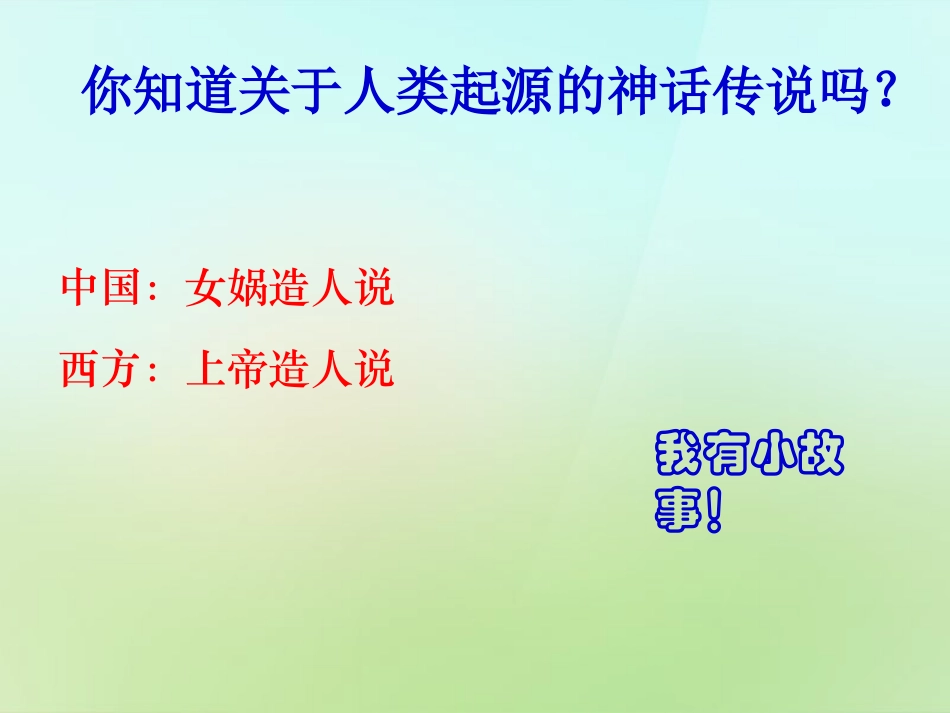 你知道关于人类起源的神话传说吗？

中国：女娲造人说

西方：上帝造人说

我有小故事！